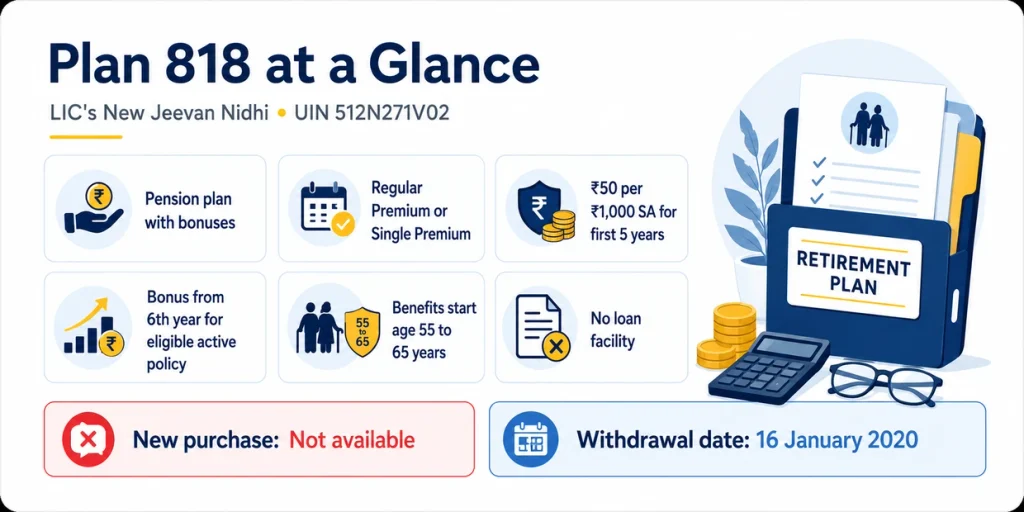 Plan 818 at a Glance

LIC's New Jeevan Nidhi • UIN 512N271V02

Pension plan with bonuses

Regular Premium or Single Premium

₹50 per ₹1,000 SA for first 5 years

Bonus from 6th year for eligible active policy

55 to 65

Benefits start age 55 to 65 years

No loan facility

RETIREMENT PLAN

New purchase: Not available

Withdrawal date: 16 January 2020